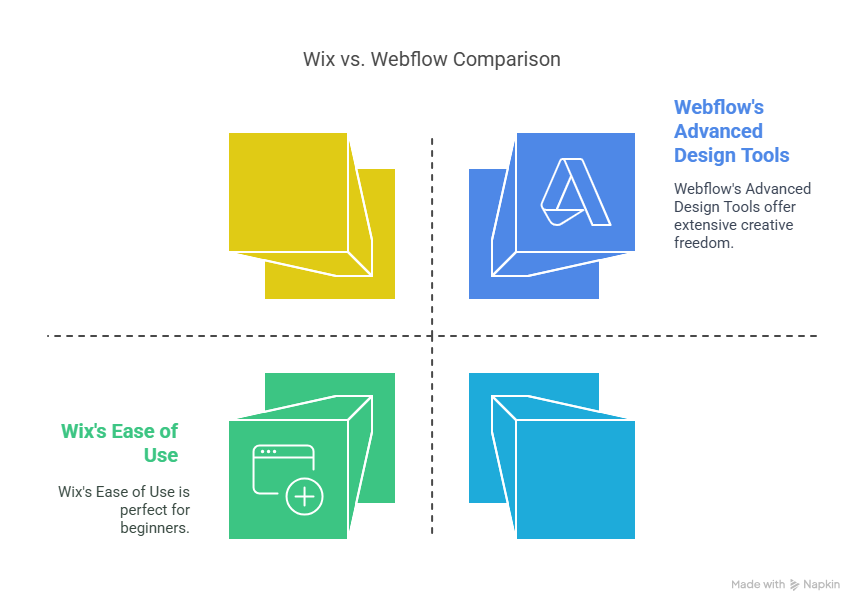 Wix vs. Webflow Comparison

Webflow's Advanced Design Tools

Webflow's Advanced Design Tools offer extensive creative freedom.

Wix's Ease of Use

Wix's Ease of Use is perfect for beginners.

Made with Napkin